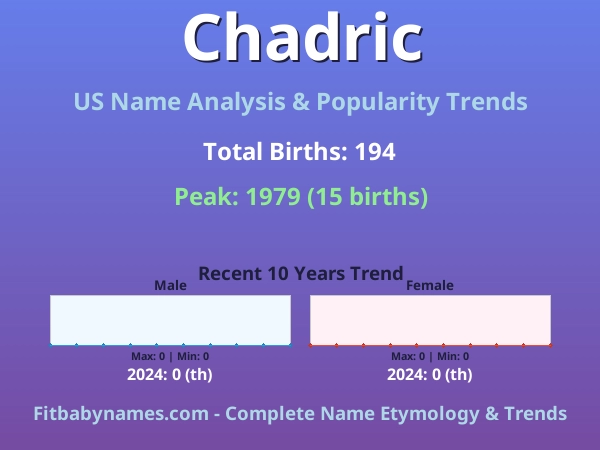 Chadric

US Name Analysis & Popularity Trends

Total Births: 194

Peak: 1979 (15 births)

Recent 10 Years Trend

Male

Max: 0 | Min: 0

2024: 0 (th)

Female

Max: 0 | Min: 0

2024: 0 (th)

Fitbabynames.com - Complete Name Etymology & Trends